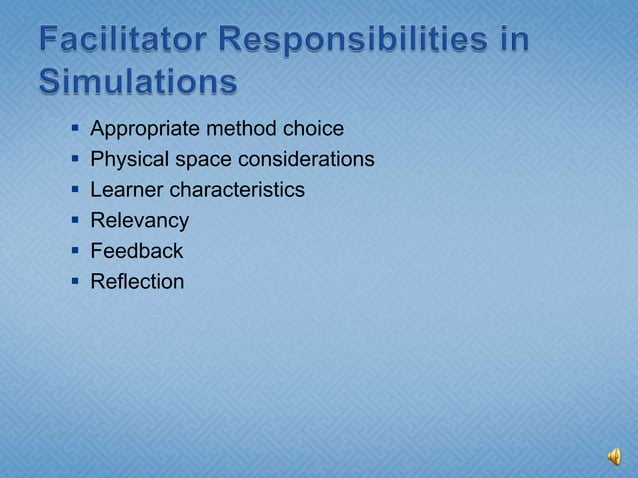 Facilitator Responsibilities in Simulations

- Appropriate method choice
- Physical space considerations
- Learner characteristics
- Relevancy
- Feedback
- Reflection